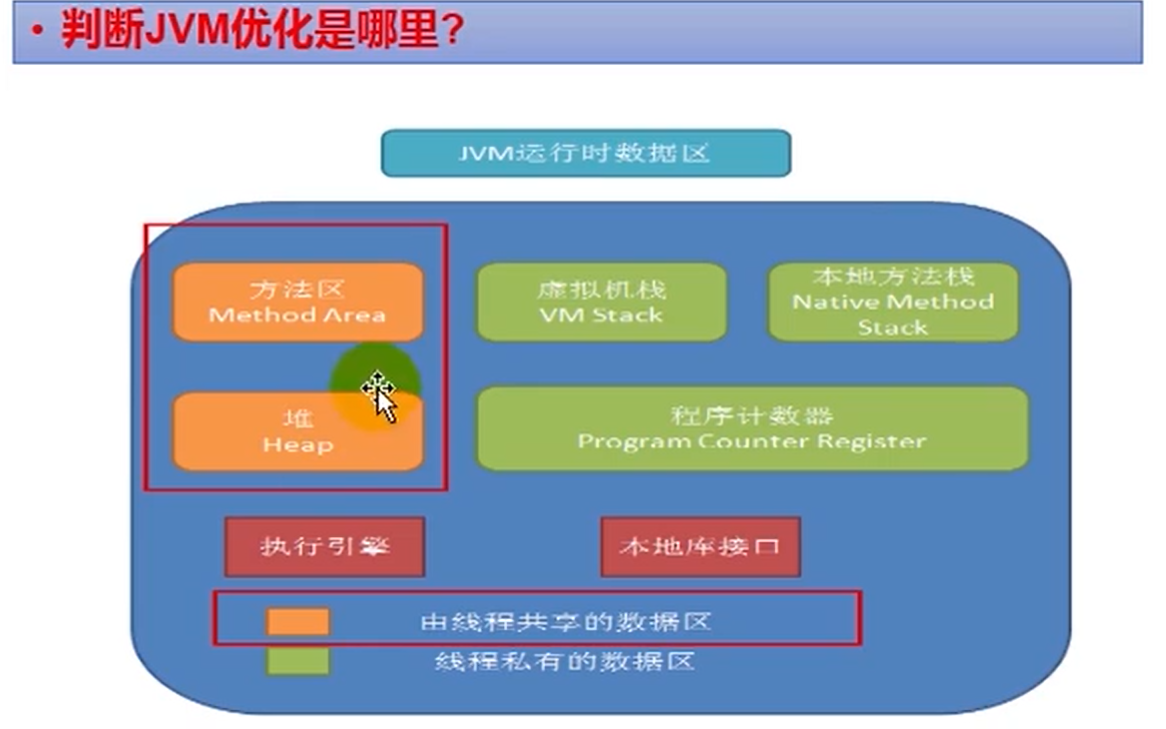 • 判断JVM优化是哪里?

JVM运行时数据区

方法区
Method Area

虚拟机栈
VM Stack

本地方法栈
Native Method Stack

堆
Heap

程序计数器
Program Counter Register

执行引擎

本地库接口

由线程共享的数据区

线程私有的数据区